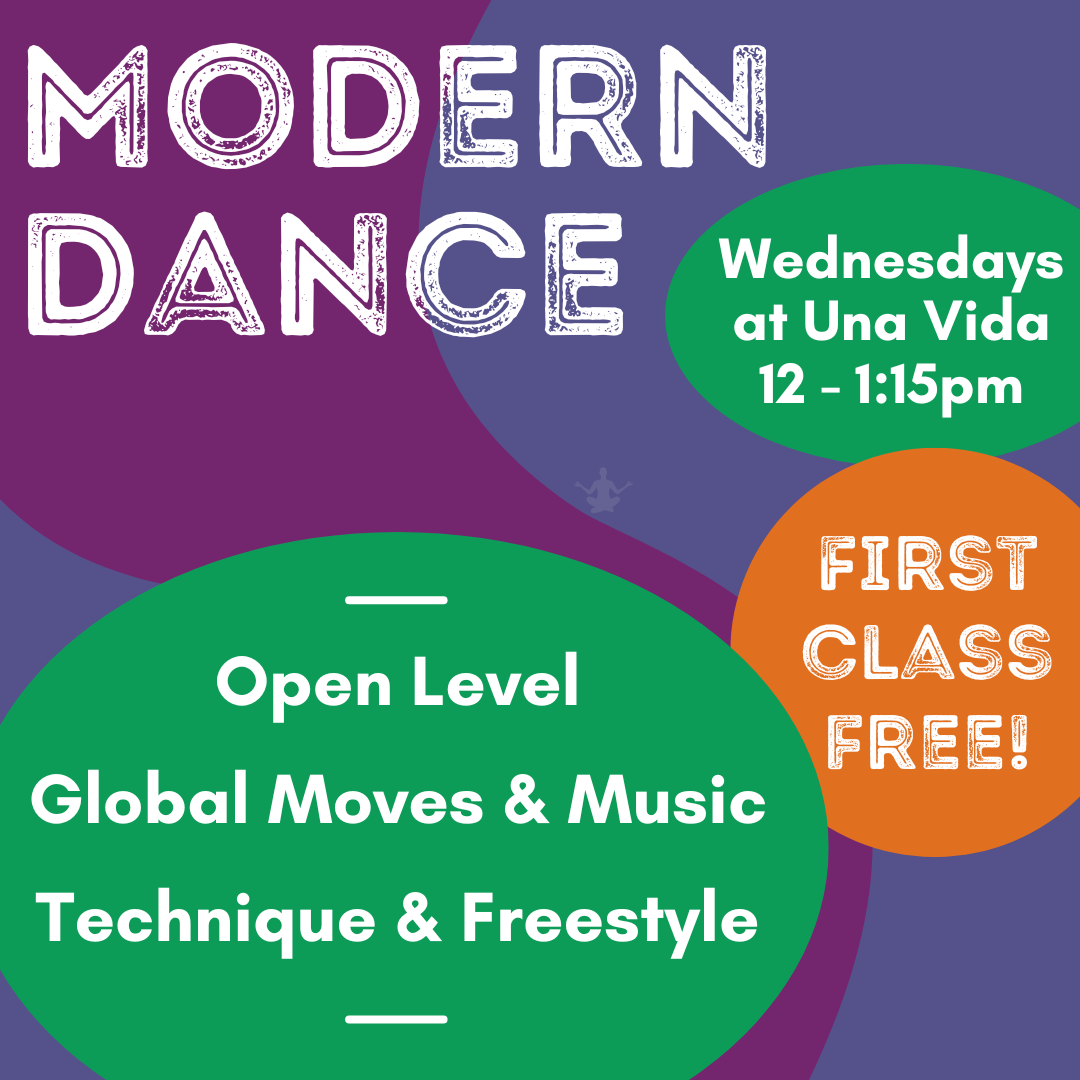 MODERN DANCE

Wednesdays at Una Vida 12 - 1:15pm

FIRST CLASS FREE!

Open Level

Global Moves & Music

Technique & Freestyle